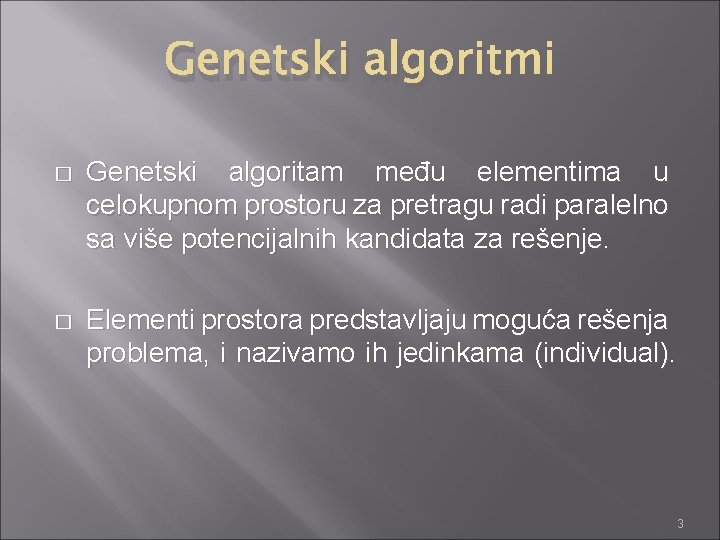 Genetski algoritmi

□ Genetski algoritam među elementima u celokupnom prostoru za pretragu radi paralelno sa više potencijalnih kandidata za rešenje.

□ Elementi prostora predstavljaju moguća rešenja problema, i nazivamo ih jedinkama (individual).

3